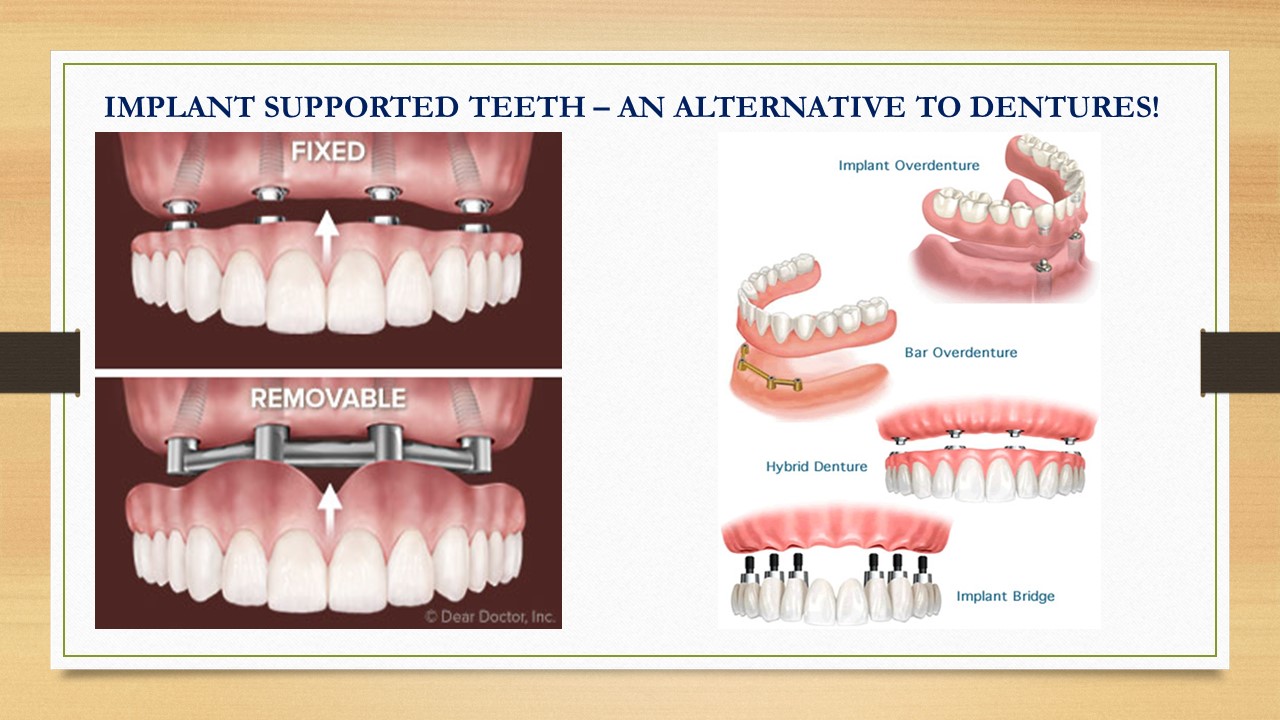 IMPLANT SUPPORTED TEETH – AN ALTERNATIVE TO DENTURES!

FIXED

REMOVABLE

© Dear Doctor, Inc.

Implant Overdenture

Bar Overdenture

Hybrid Denture

Implant Bridge